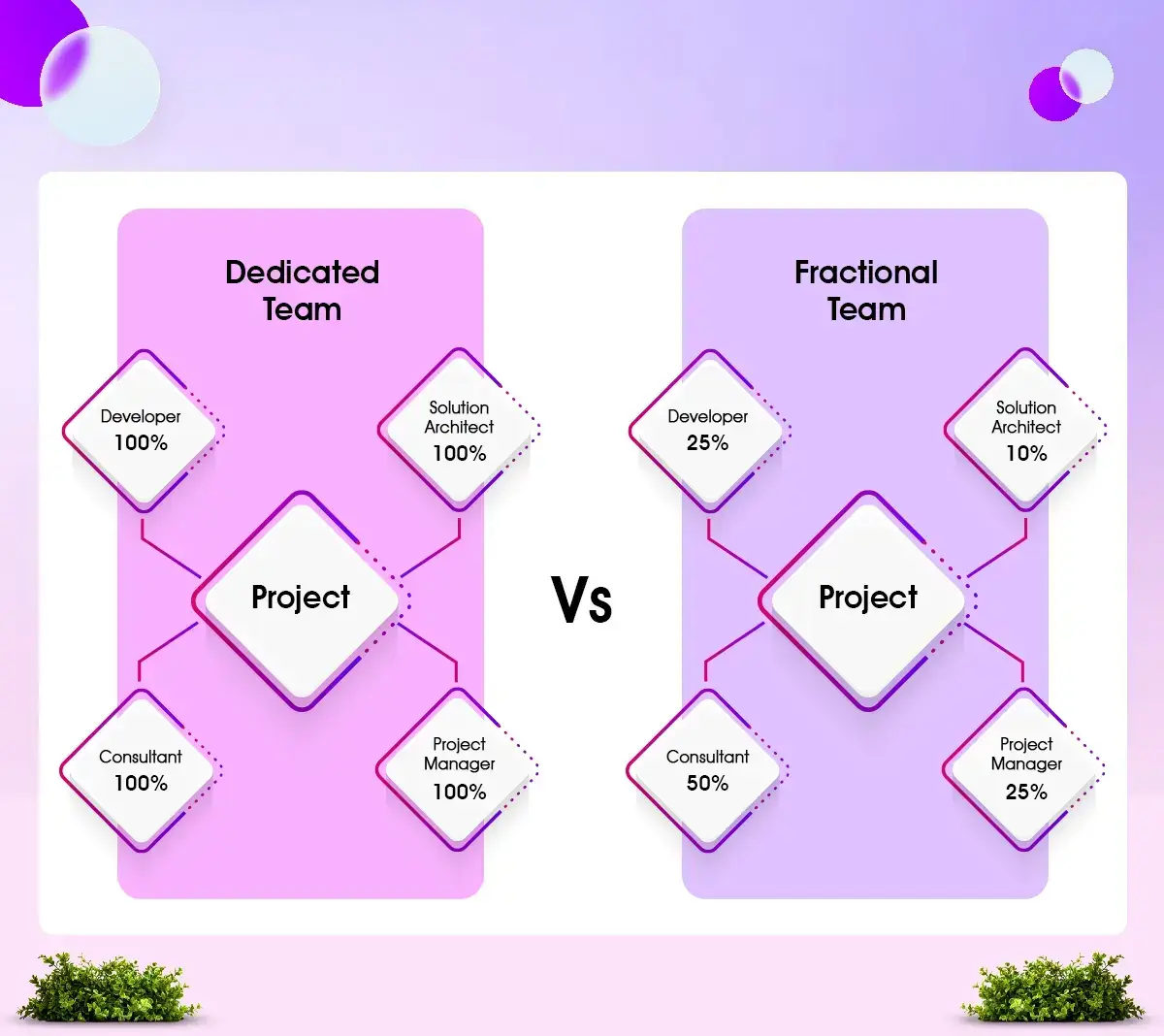 Dedicated Team

Developer
100%

Solution Architect
100%

Project

Consultant
100%

Project Manager
100%

Vs

Fractional Team

Developer
25%

Solution Architect
10%

Project

Consultant
50%

Project Manager
25%